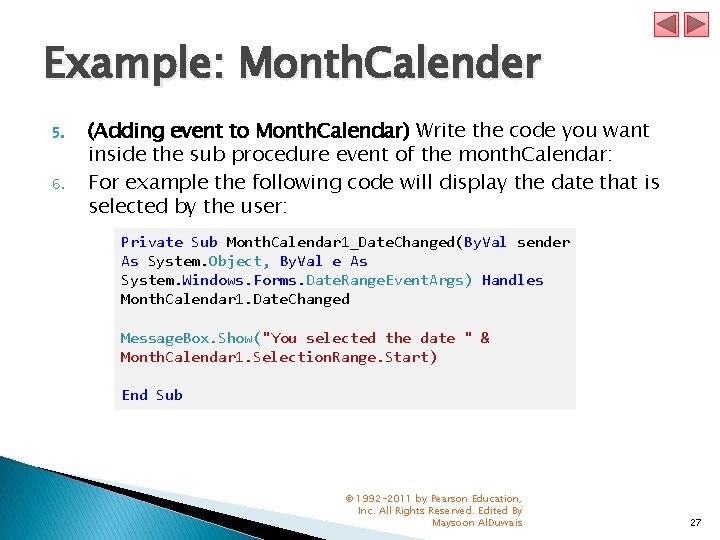 Example: MonthCalender

5. (Adding event to MonthCalendar) Write the code you want inside the sub procedure event of the monthCalendar:

6. For example the following code will display the date that is selected by the user:

Private Sub MonthCalendar1_DateChanged(ByVal sender As System.Object, ByVal e As System.Windows.Forms.DateRangeEventArgs) Handles MonthCalendar1.DateChanged

MessageBox.Show("You selected the date " & MonthCalendar1.SelectionRange.Start)

End Sub

© 1992-2011 by Pearson Education, Inc. All Rights Reserved. Edited By Maysoon AlDuwais

27